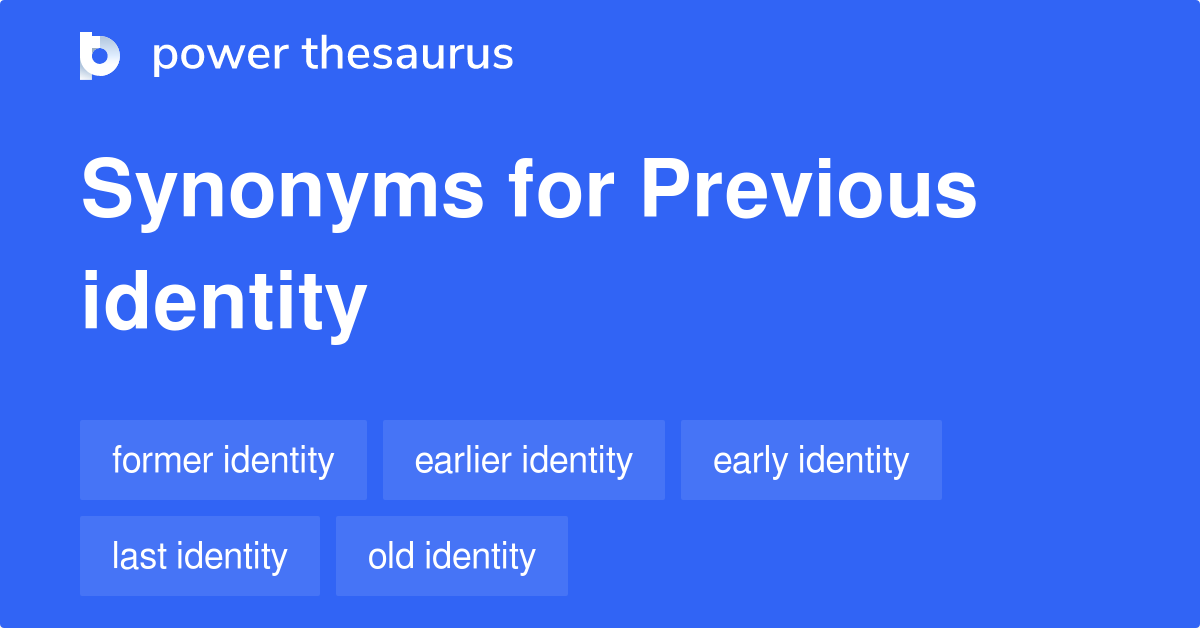 power thesaurus

Synonyms for Previous identity

former identity
earlier identity
early identity
last identity
old identity